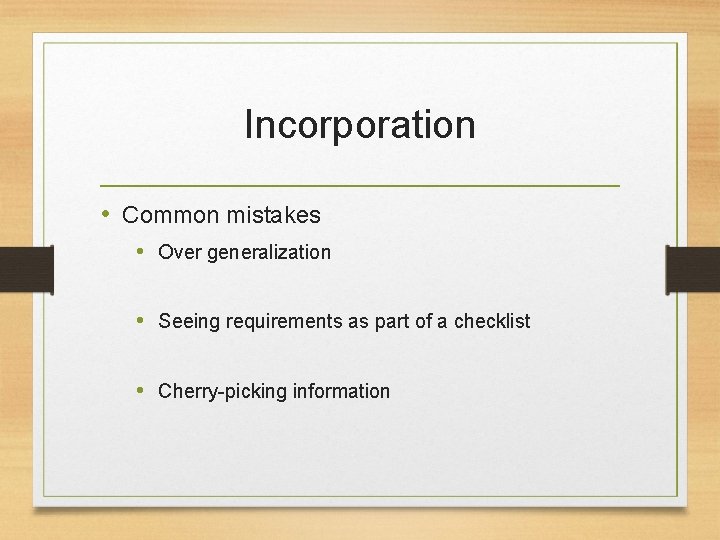 Incorporation

• Common mistakes
  • Over generalization
  • Seeing requirements as part of a checklist
  • Cherry-picking information